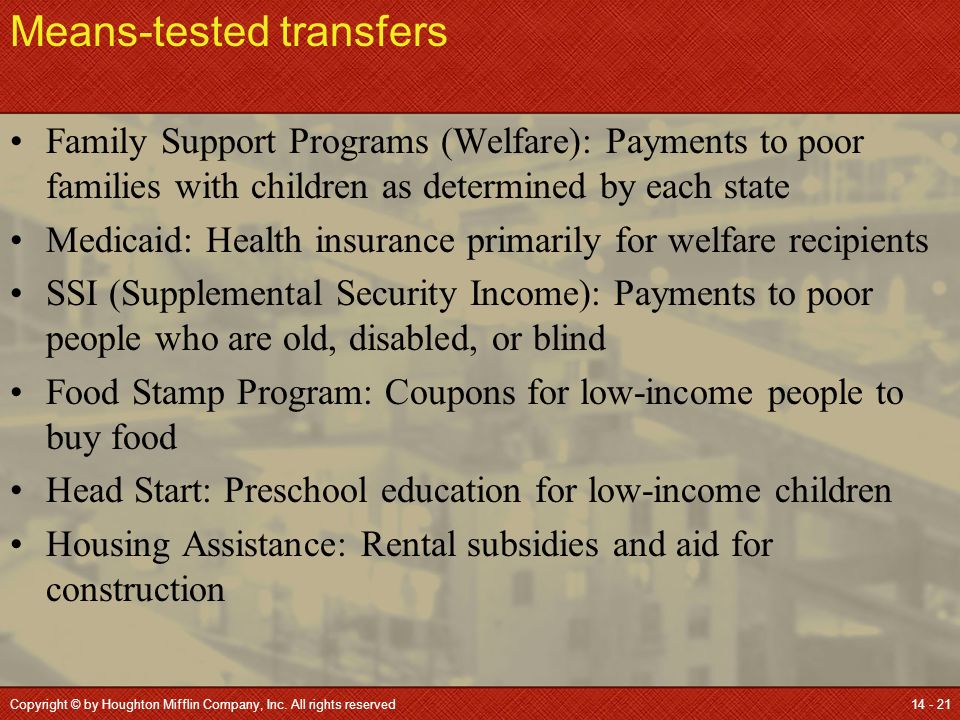 Means-tested transfers

• Family Support Programs (Welfare): Payments to poor families with children as determined by each state

• Medicaid: Health insurance primarily for welfare recipients

• SSI (Supplemental Security Income): Payments to poor people who are old, disabled, or blind

• Food Stamp Program: Coupons for low-income people to buy food

• Head Start: Preschool education for low-income children

• Housing Assistance: Rental subsidies and aid for construction

Copyright © by Houghton Mifflin Company, Inc. All rights reserved

14 - 21